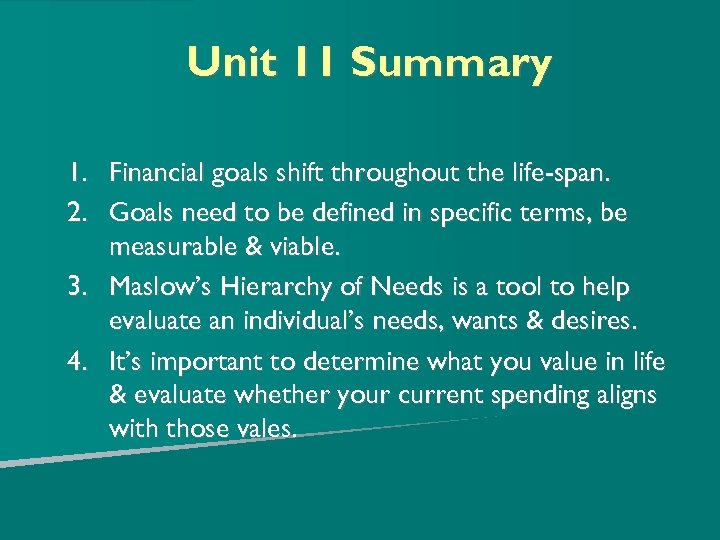 Unit 11 Summary

1. Financial goals shift throughout the life-span.
2. Goals need to be defined in specific terms, be measurable & viable.
3. Maslow's Hierarchy of Needs is a tool to help evaluate an individual's needs, wants & desires.
4. It's important to determine what you value in life & evaluate whether your current spending aligns with those vales.